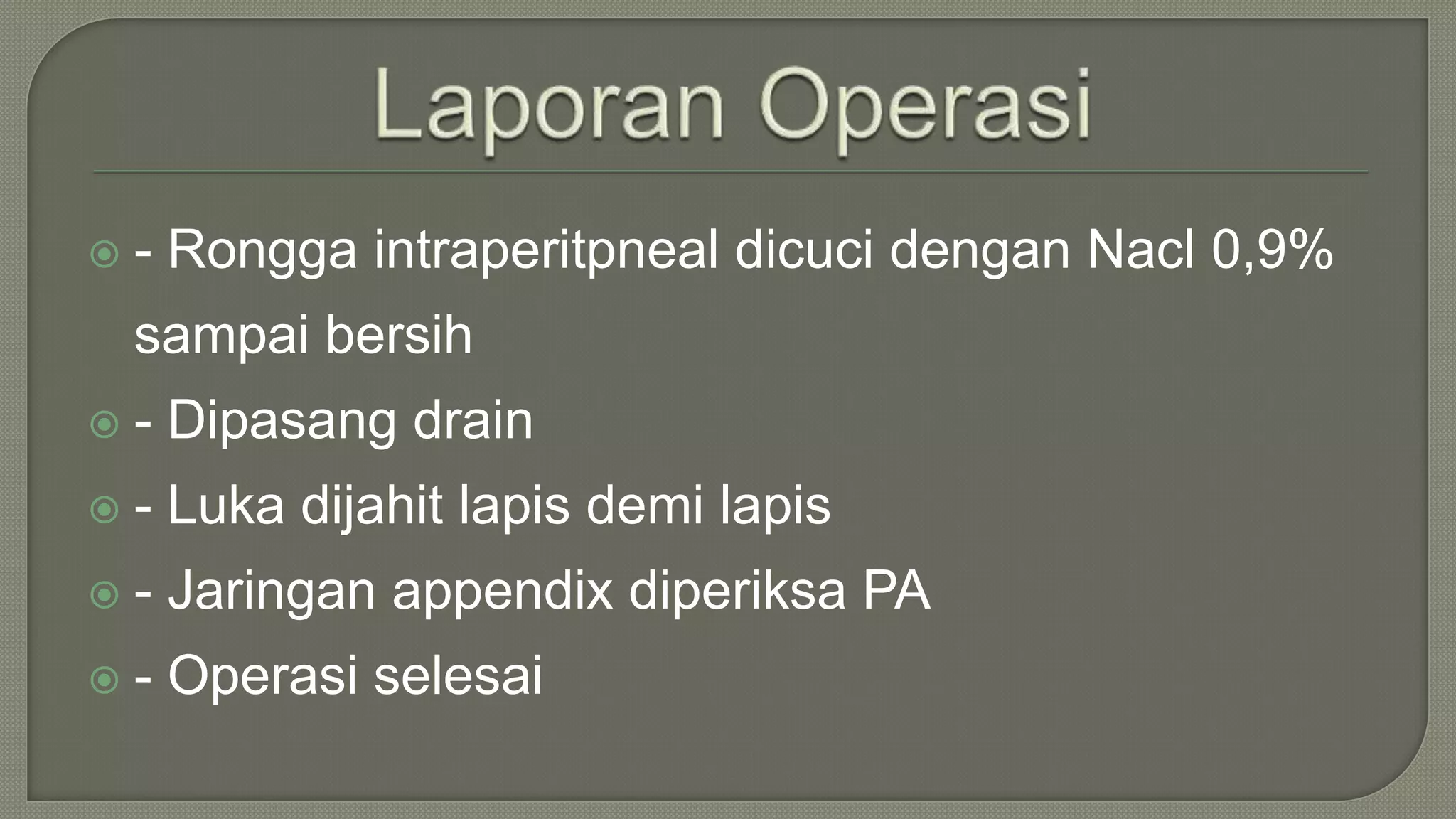 Laporan Operasi

- Rongga intraperitpneal dicuci dengan Nacl 0,9% sampai bersih
- Dipasang drain
- Luka dijahit lapis demi lapis
- Jaringan appendix diperiksa PA
- Operasi selesai